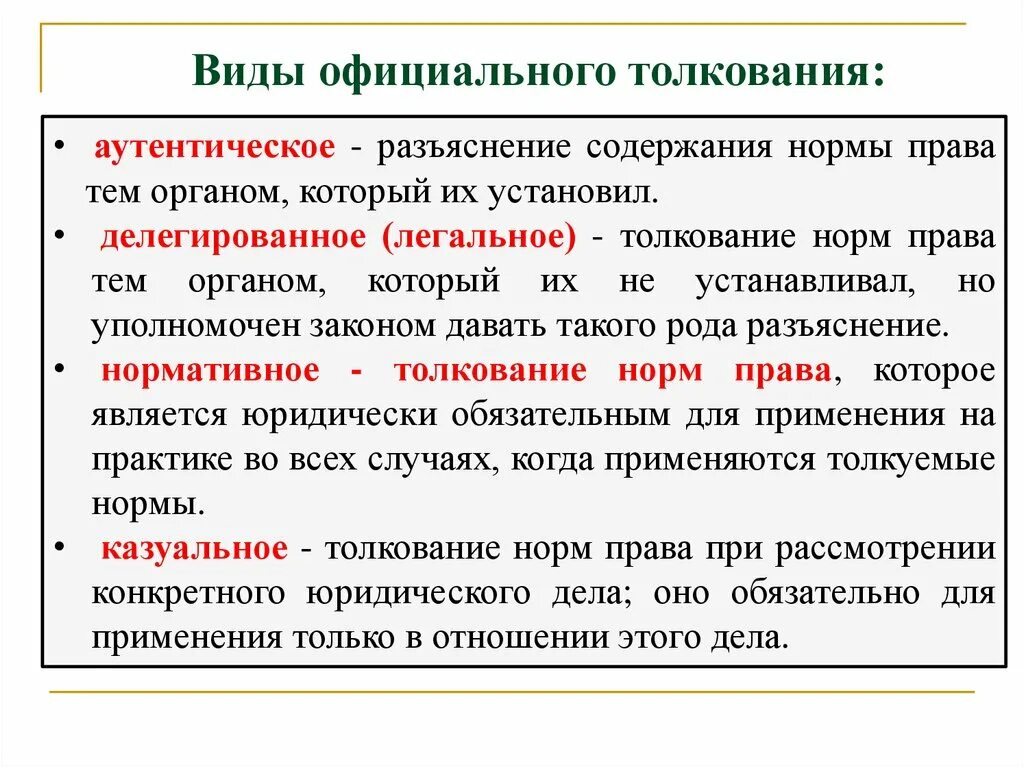 Виды официального толкования:

• аутентическое - разъяснение содержания нормы права тем органом, который их установил.

• делегированное (легальное) - толкование норм права тем органом, который их не устанавливал, но уполномочен законом давать такого рода разъяснение.

• нормативное - толкование норм права, которое является юридически обязательным для применения на практике во всех случаях, когда применяются толкуемые нормы.

• казуальное - толкование норм права при рассмотрении конкретного юридического дела; оно обязательно для применения только в отношении этого дела.